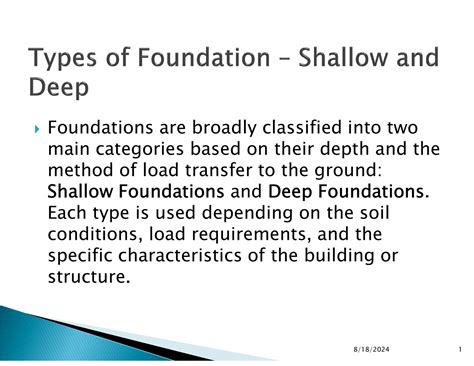 Types of Foundation – Shallow and Deep

Foundations are broadly classified into two main categories based on their depth and the method of load transfer to the ground: Shallow Foundations and Deep Foundations. Each type is used depending on the soil conditions, load requirements, and the specific characteristics of the building or structure.

8/18/2024

1